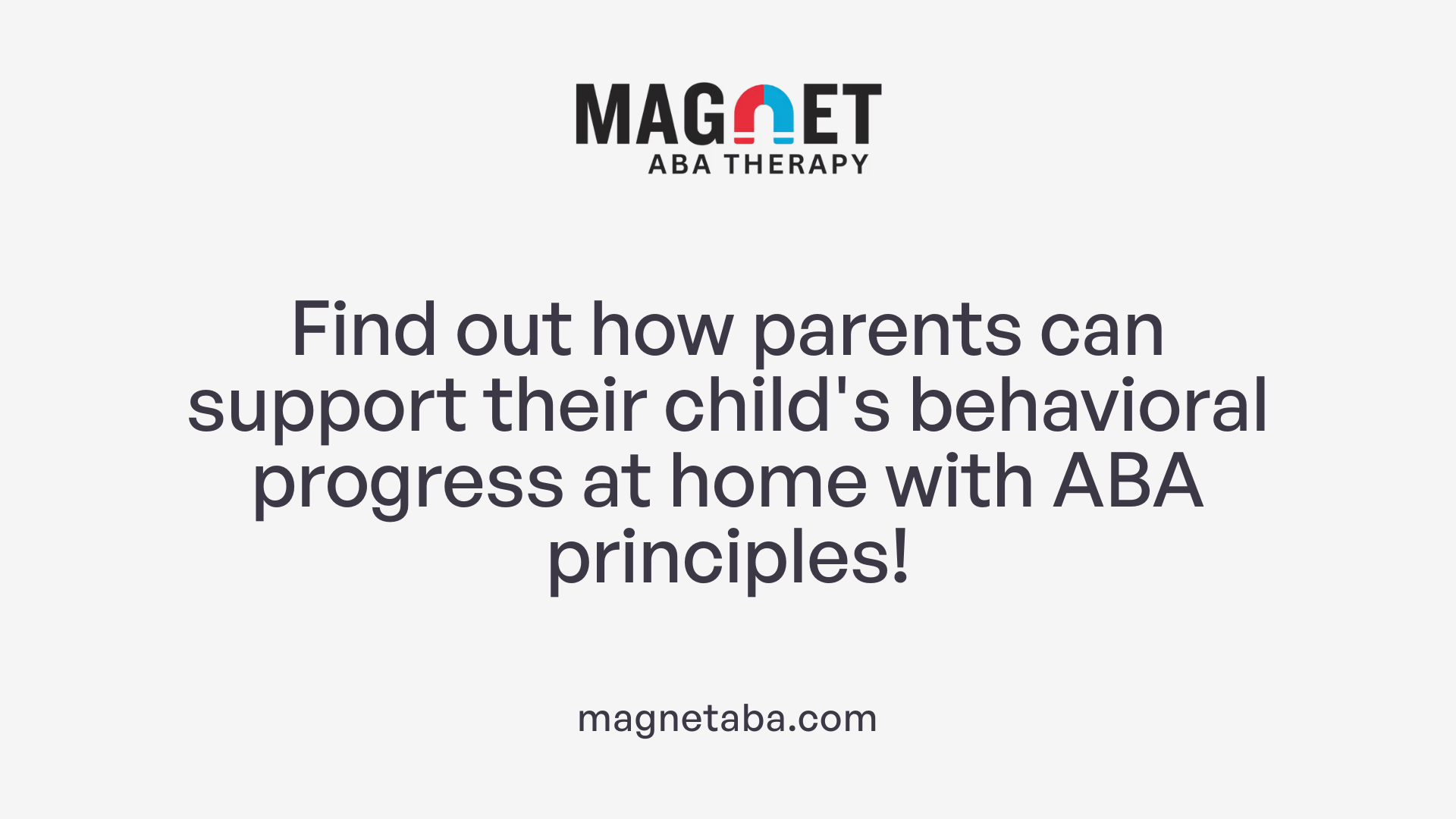 MAGNET
ABA THERAPY

Find out how parents can support their child's behavioral progress at home with ABA principles!

magnetaba.com